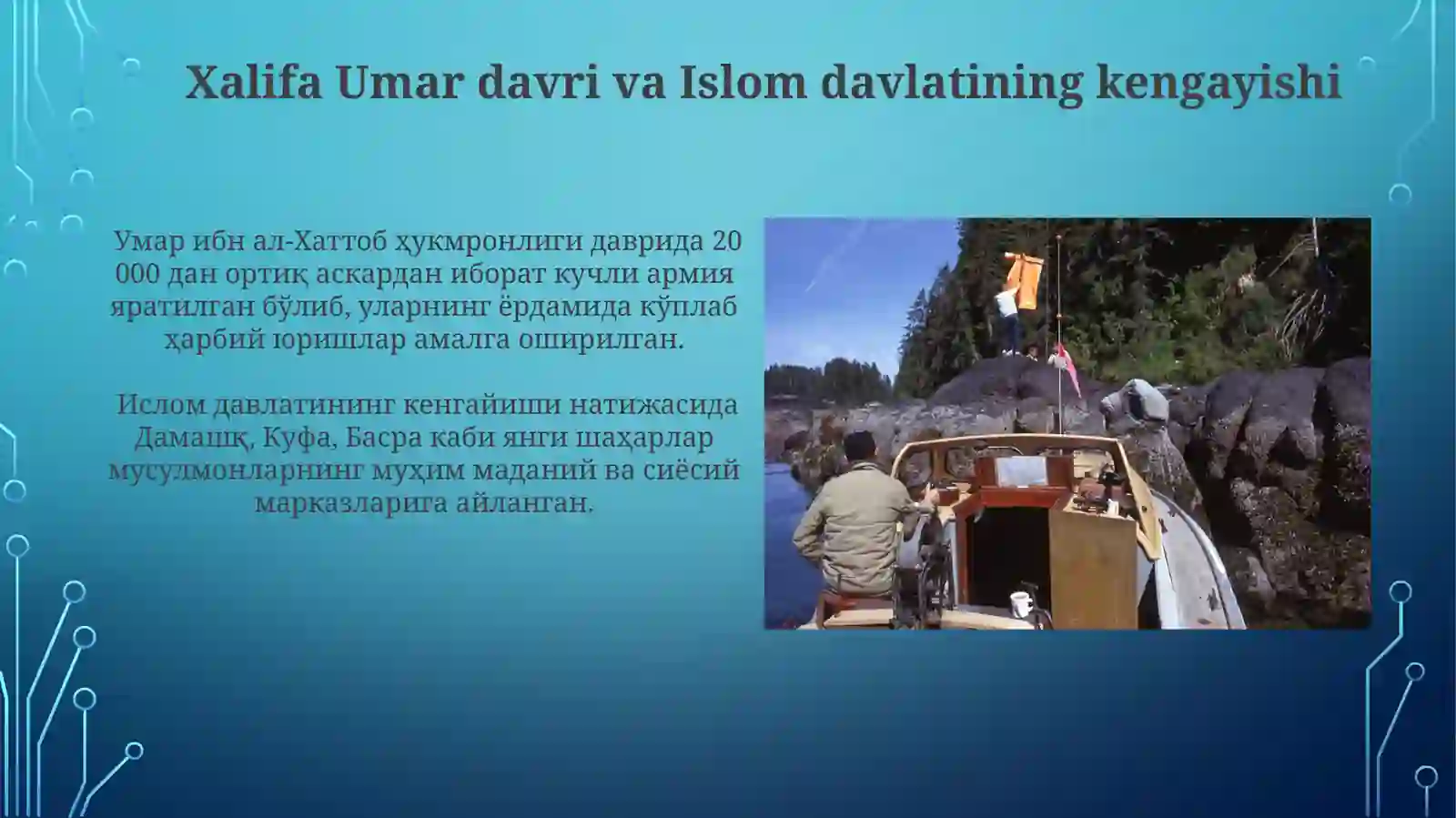 Xalifa Umar davri va Islom davlatining kengayishi

Умар ибн ал-Хаттоб ҳукмронлиги даврида 20 000 дан ортиқ аскардан иборат кучли армия яратилган бўлиб, уларнинг ёрдамида кўплаб ҳарбий юришлар амалга оширилган.

Ислом давлатининг кенгайиши натижасида Дамашқ, Куфа, Басра каби янги шаҳарлар мусулмонларнинг муҳим маданий ва сиёсий марказларига айланган.